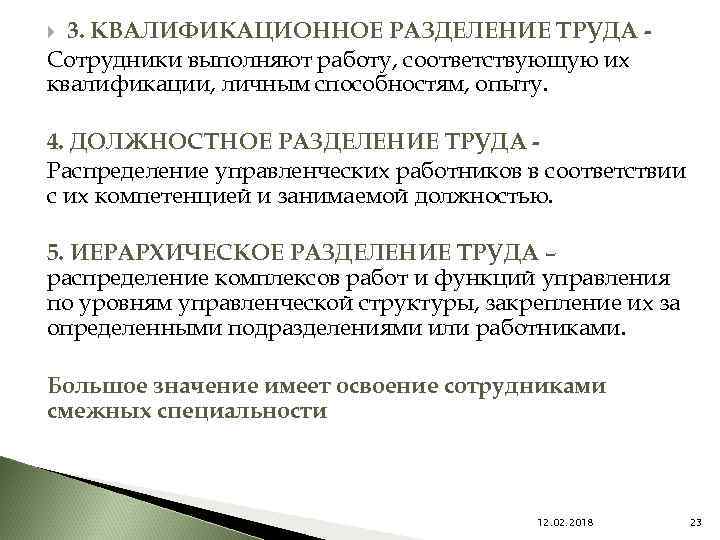 3. КВАЛИФИКАЦИОННОЕ РАЗДЕЛЕНИЕ ТРУДА - Сотрудники выполняют работу, соответствующую их квалификации, личным способностям, опыту.

4. ДОЛЖНОСТНОЕ РАЗДЕЛЕНИЕ ТРУДА - Распределение управленческих работников в соответствии с их компетенцией и занимаемой должностью.

5. ИЕРАРХИЧЕСКОЕ РАЗДЕЛЕНИЕ ТРУДА – распределение комплексов работ и функций управления по уровням управленческой структуры, закрепление их за определенными подразделениями или работниками.

Большое значение имеет освоение сотрудниками смежных специальности

12.02.2018

23